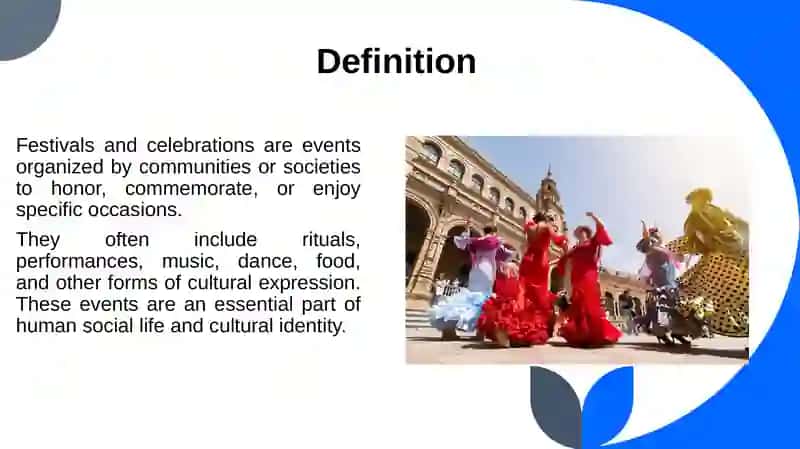 Definition

Festivals and celebrations are events organized by communities or societies to honor, commemorate, or enjoy specific occasions.

They often include rituals, performances, music, dance, food, and other forms of cultural expression. These events are an essential part of human social life and cultural identity.